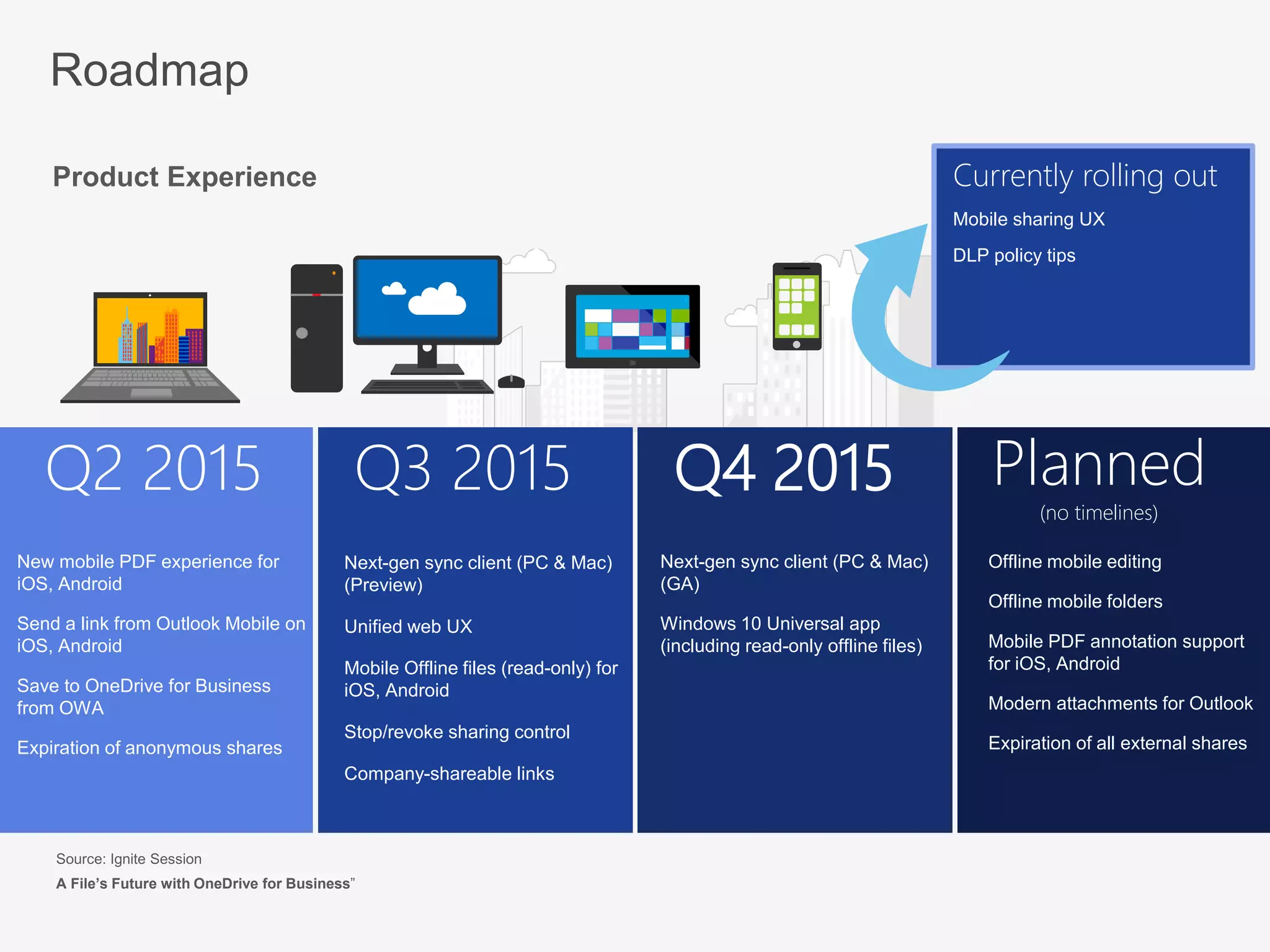 Roadmap

Product Experience

Currently rolling out

Mobile sharing UX

DLP policy tips

Q2 2015

New mobile PDF experience for iOS, Android

Send a link from Outlook Mobile on iOS, Android

Save to OneDrive for Business from OWA

Expiration of anonymous shares

Q3 2015

Next-gen sync client (PC & Mac) (Preview)

Unified web UX

Mobile Offline files (read-only) for iOS, Android

Stop/revoke sharing control

Company-shareable links

Q4 2015

Next-gen sync client (PC & Mac) (GA)

Windows 10 Universal app (including read-only offline files)

Planned

(no timelines)

Offline mobile editing

Offline mobile folders

Mobile PDF annotation support for iOS, Android

Modern attachments for Outlook

Expiration of all external shares

Source: Ignite Session

A File's Future with OneDrive for Business"